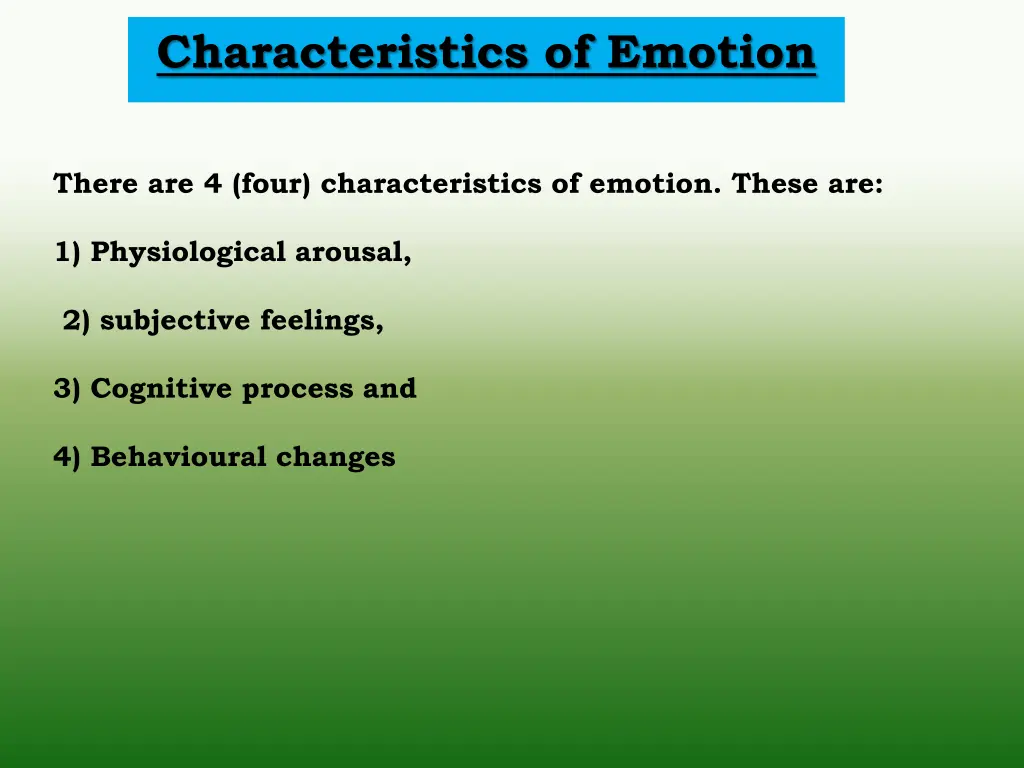 Characteristics of Emotion

There are 4 (four) characteristics of emotion. These are:

1) Physiological arousal,

2) subjective feelings,

3) Cognitive process and

4) Behavioural changes